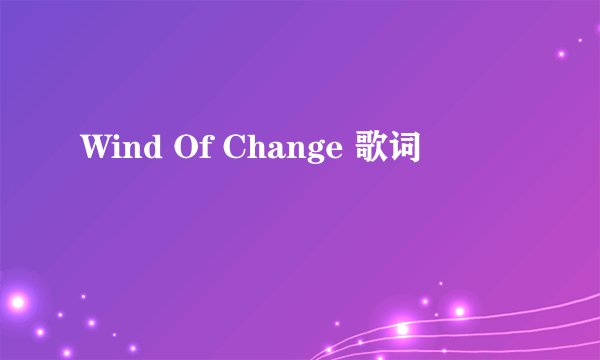 Wind Of Change 歌词